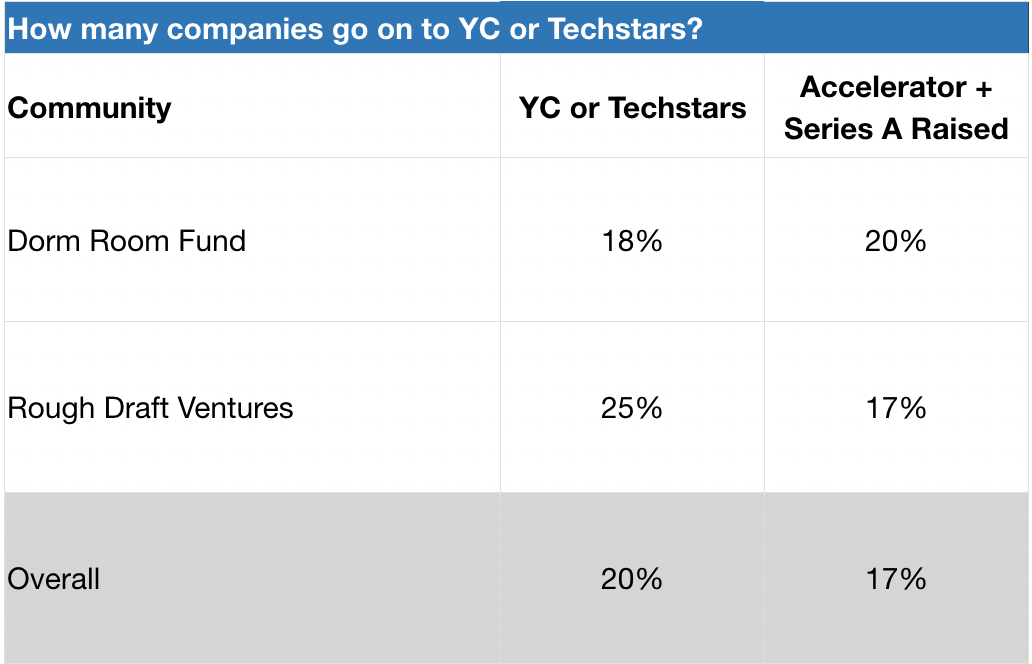 How many companies go on to YC or Techstars?

| Community | YC or Techstars | Accelerator + Series A Raised |
|---|---|---|
| Dorm Room Fund | 18% | 20% |
| Rough Draft Ventures | 25% | 17% |
| Overall | 20% | 17% |